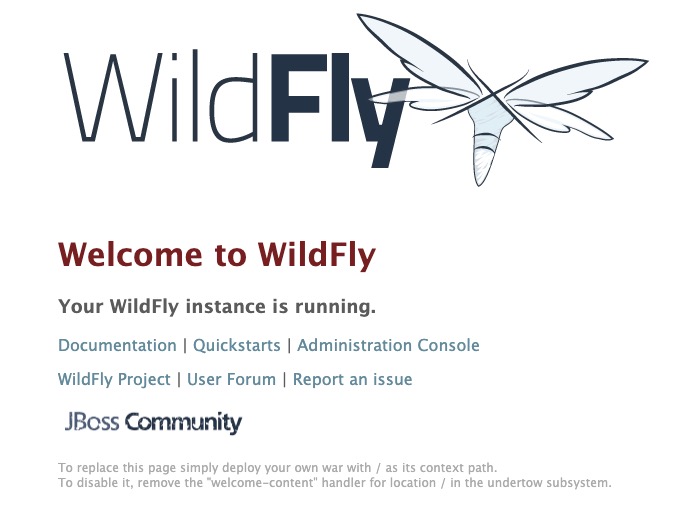 WildFly

Welcome to WildFly

Your WildFly instance is running.

Documentation | Quickstarts | Administration Console

WildFly Project | User Forum | Report an issue

JBoss Community

To replace this page simply deploy your own war with / as its context path.
To disable it, remove the "welcome-content" handler for location / in the undertow subsystem.